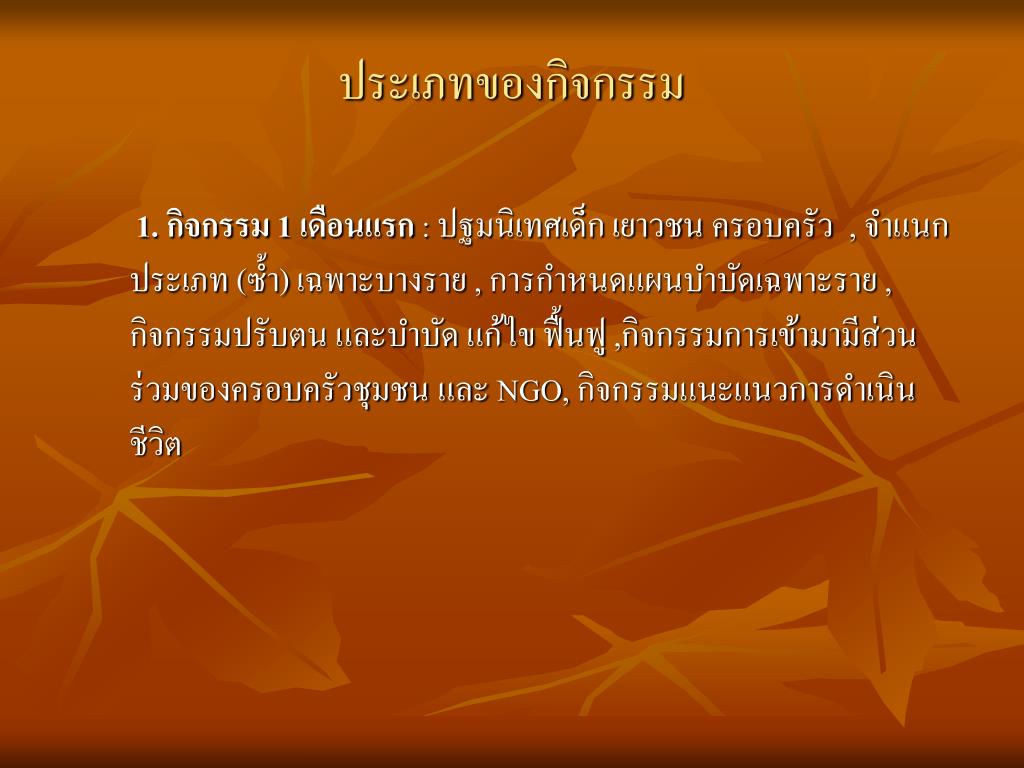 ประเภทของกิจกรรม

1. กิจกรรม 1 เดือนแรก : ปฐมนิเทศเด็ก เยาวชน ครอบครัว , จำแนกประเภท (ซ้ำ) เฉพาะบางราย , การกำหนดแผนบำบัดเฉพาะราย , กิจกรรมปรับตน และบำบัด แก้ไข ฟื้นฟู ,กิจกรรมการเข้ามามีส่วนร่วมของครอบครัวชุมชน และ NGO, กิจกรรมแนะแนวการดำเนินชีวิต